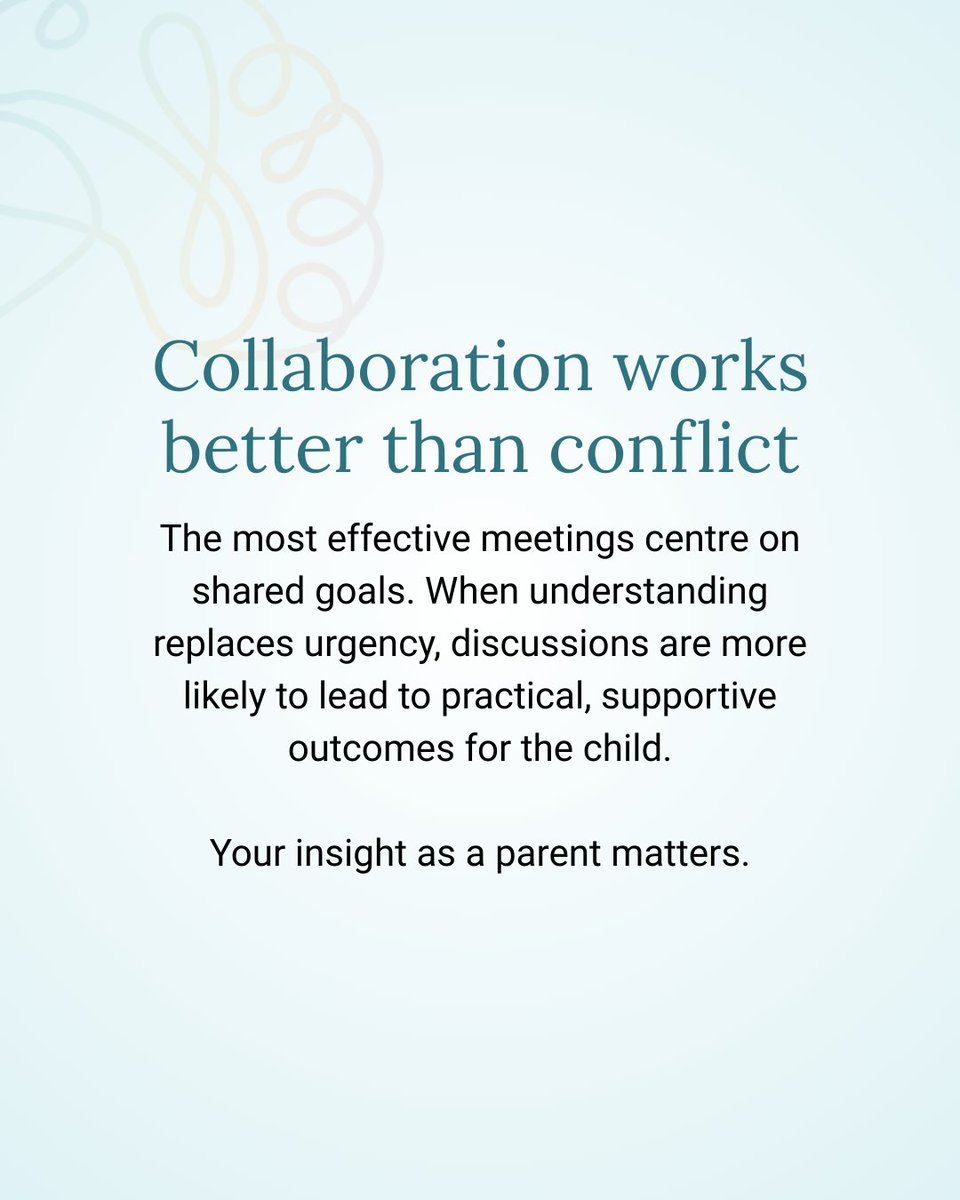 Collaboration works better than conflict

The most effective meetings centre on shared goals. When understanding replaces urgency, discussions are more likely to lead to practical, supportive outcomes for the child.

Your insight as a parent matters.